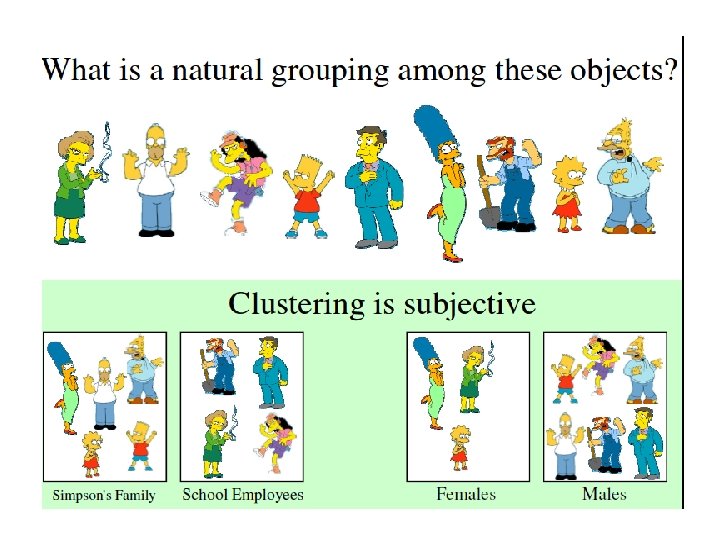 What is a natural grouping among these objects?

Clustering is subjective

Simpson's Family

School Employees

Females

Males